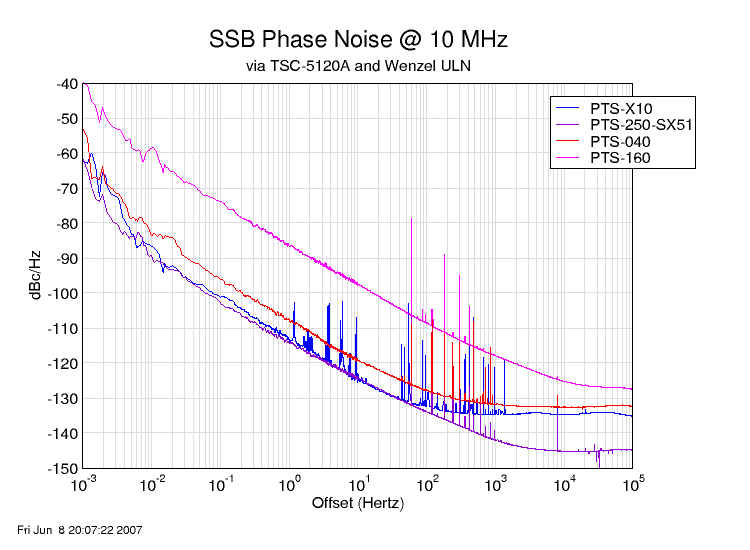 SSB Phase Noise @ 10 MHz
via TSC-5120A and Wenzel ULN

PTS-X10
PTS-250-SX51
PTS-040
PTS-160

dBc/Hz

-40
-50
-60
-70
-80
-90
-100
-110
-120
-130
-140
-150

$10^{-3}$ $10^{-2}$ $10^{-1}$ $10^{0}$ $10^{1}$ $10^{2}$ $10^{3}$ $10^{4}$ $10^{5}$

Offset (Hertz)

Fri Jun 8 20:07:22 2007